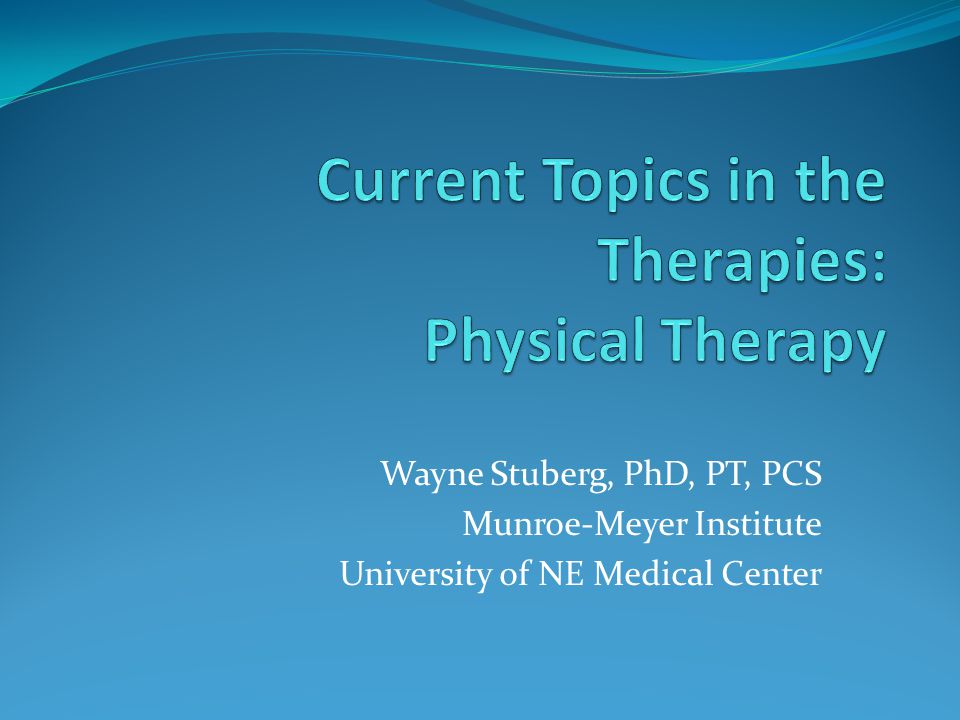 Current Topics in the Therapies:
Physical Therapy

Wayne Stuberg, PhD, PT, PCS
Munroe-Meyer Institute
University of NE Medical Center